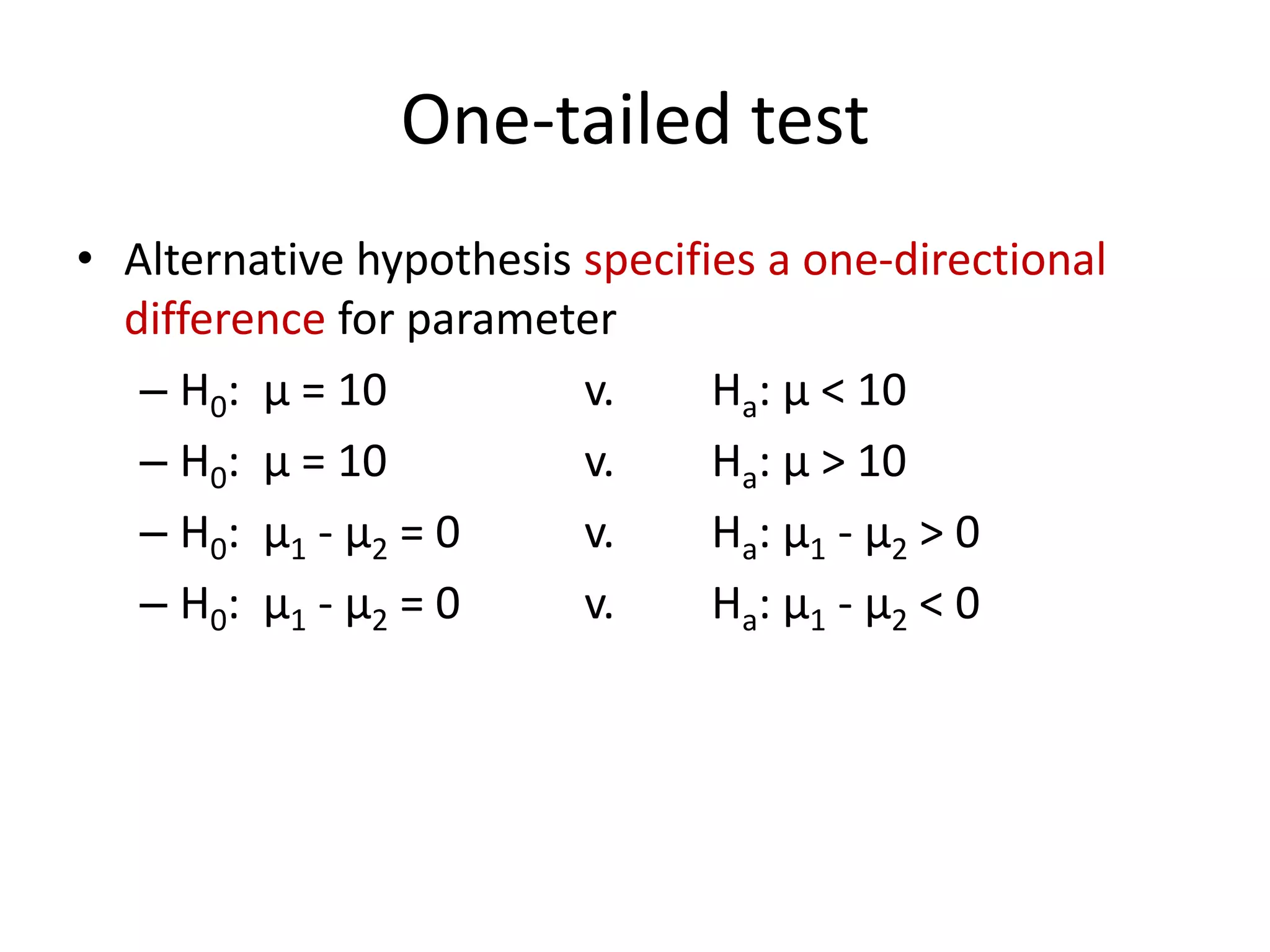 One-tailed test

• Alternative hypothesis specifies a one-directional difference for parameter

– $H_0$: $\mu = 10$ v. $H_a$: $\mu < 10$

– $H_0$: $\mu = 10$ v. $H_a$: $\mu > 10$

– $H_0$: $\mu_1 - \mu_2 = 0$ v. $H_a$: $\mu_1 - \mu_2 > 0$

– $H_0$: $\mu_1 - \mu_2 = 0$ v. $H_a$: $\mu_1 - \mu_2 < 0$